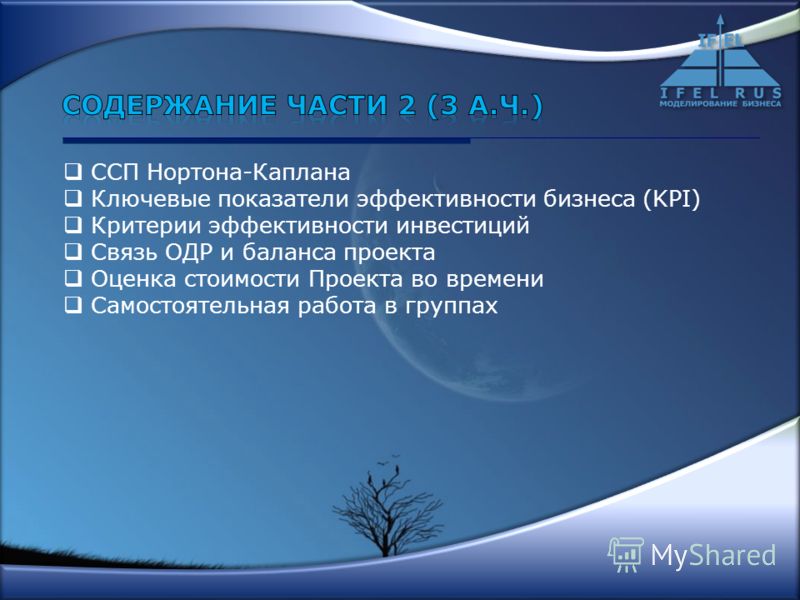 IFEL
IFEL RUS
МОДЕЛИРОВАНИЕ БИЗНЕСА

СОДЕРЖАНИЕ ЧАСТИ 2 (3 А.Ч.)

❑ ССП Нортона-Каплана
❑ Ключевые показатели эффективности бизнеса (KPI)
❑ Критерии эффективности инвестиций
❑ Связь ОДР и баланса проекта
❑ Оценка стоимости Проекта во времени
❑ Самостоятельная работа в группах

MyShared